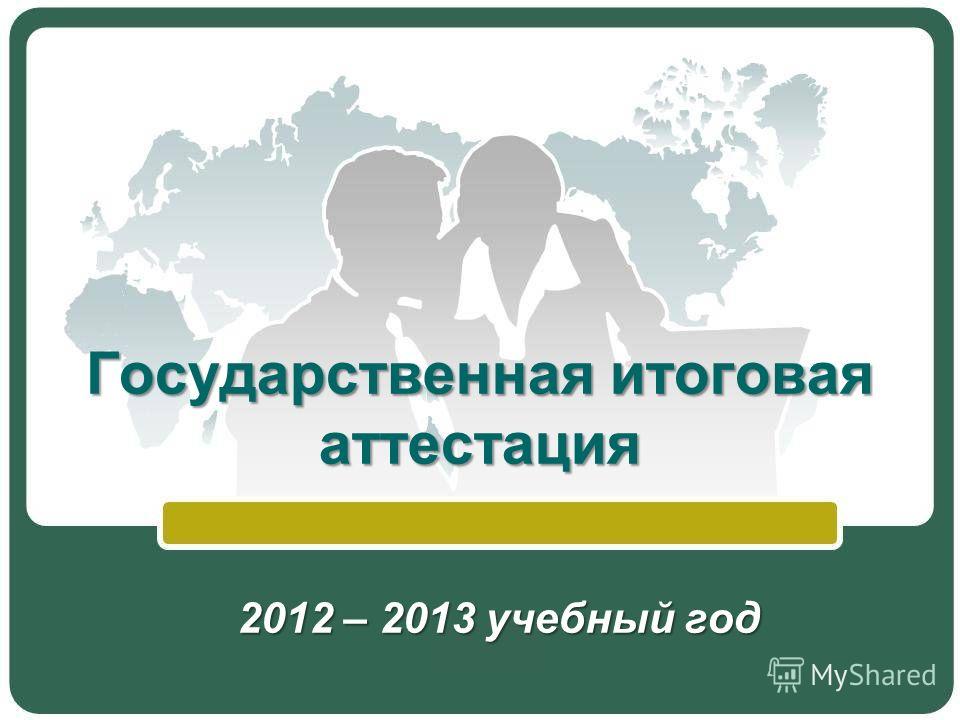 Государственная итоговая аттестация

2012 – 2013 учебный год

MyShared